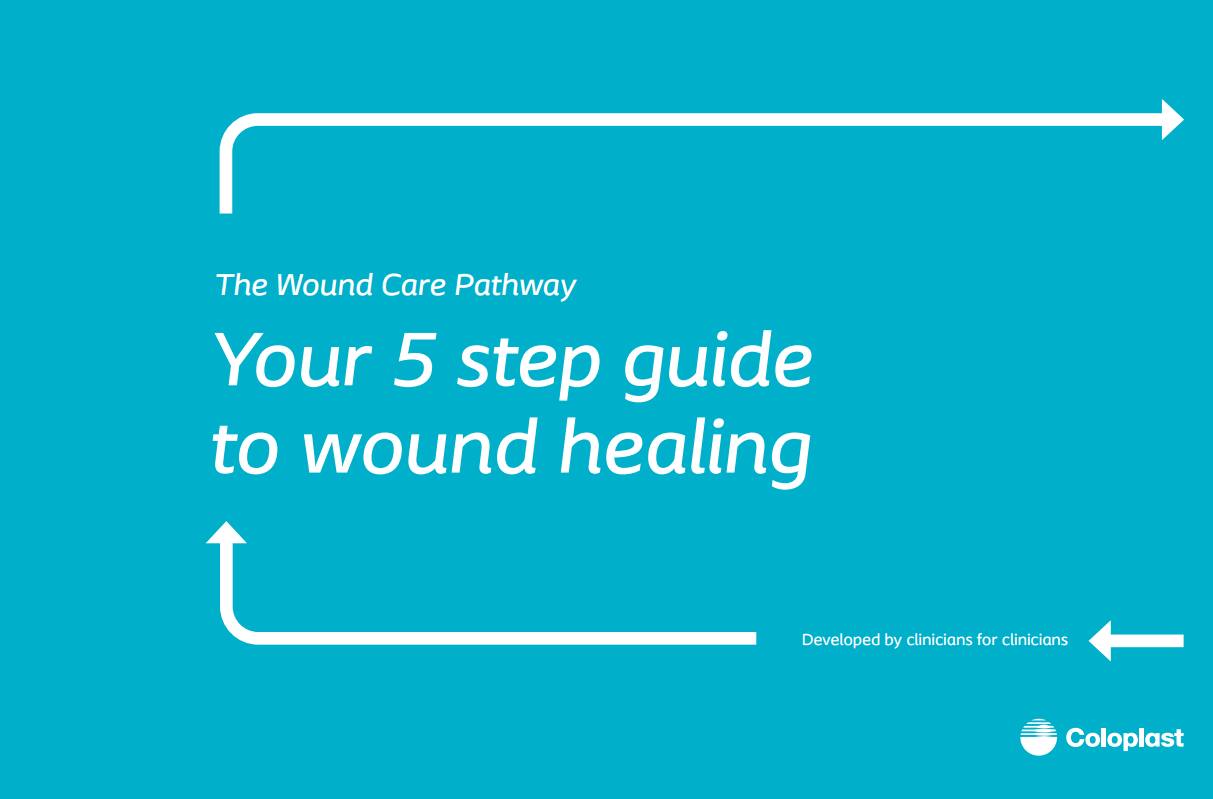 The Wound Care Pathway

Your 5 step guide to wound healing

Developed by clinicians for clinicians

Coloplast